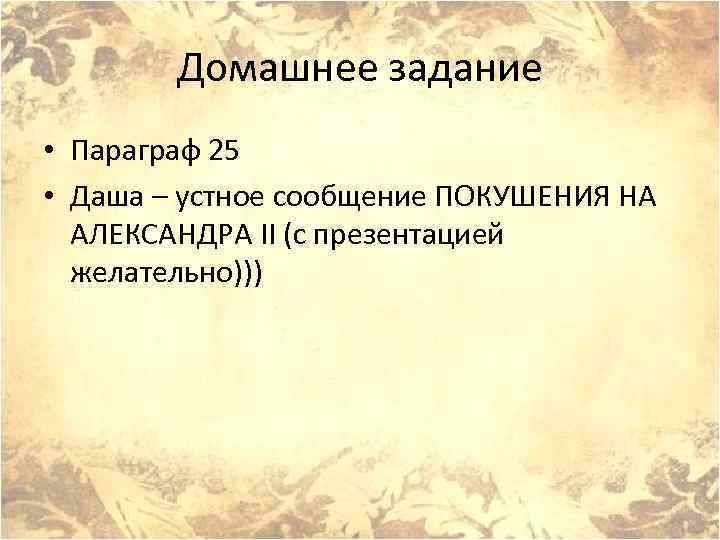 Домашнее задание

• Параграф 25
• Даша – устное сообщение ПОКУШЕНИЯ НА АЛЕКСАНДРА II (с презентацией желательно)))